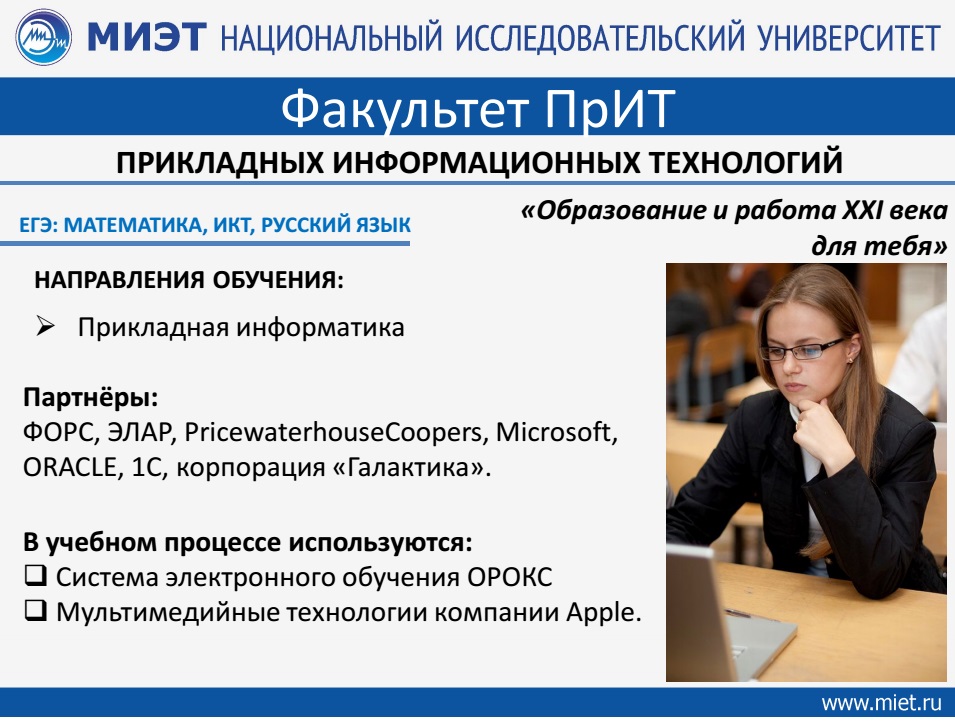 МИЭТ НАЦИОНАЛЬНЫЙ ИССЛЕДОВАТЕЛЬСКИЙ УНИВЕРСИТЕТ

Факультет ПрИТ

ПРИКЛАДНЫХ ИНФОРМАЦИОННЫХ ТЕХНОЛОГИЙ

ЕГЭ: МАТЕМАТИКА, ИКТ, РУССКИЙ ЯЗЫК

«Образование и работа XXI века для тебя»

НАПРАВЛЕНИЯ ОБУЧЕНИЯ:

➢ Прикладная информатика

Партнёры:
ФОРС, ЭЛАР, PricewaterhouseCoopers, Microsoft, ORACLE, 1С, корпорация «Галактика».

В учебном процессе используются:
❑ Система электронного обучения ОРОКС
❑ Мультимедийные технологии компании Apple.

www.miet.ru